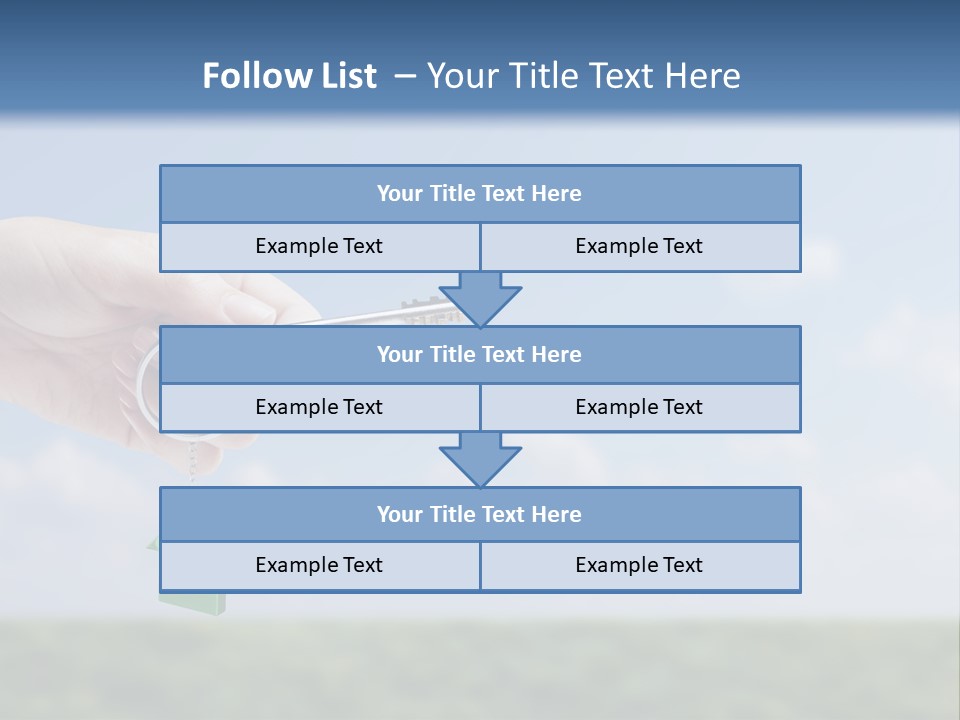 Follow List – Your Title Text Here

Your Title Text Here

Example Text

Example Text

Your Title Text Here

Example Text

Example Text

Your Title Text Here

Example Text

Example Text